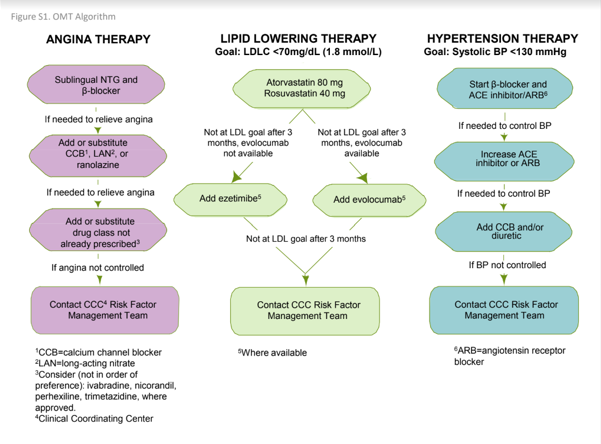 Figure S1. OMT Algorithm

ANGINA THERAPY

Sublingual NTG and β-blocker

If needed to relieve angina

Add or substitute CCB$^1$, LAN$^2$, or ranolazine

If needed to relieve angina

Add or substitute drug class not already prescribed$^3$

If angina not controlled

Contact CCC$^4$ Risk Factor Management Team

$^1$CCB=calcium channel blocker
$^2$LAN=long-acting nitrate
$^3$Consider (not in order of preference): ivabradine, nicorandil, perhexiline, trimetazidine, where approved.
$^4$Clinical Coordinating Center

LIPID LOWERING THERAPY
Goal: LDLC <70mg/dL (1.8 mmol/L)

Atorvastatin 80 mg
Rosuvastatin 40 mg

Not at LDL goal after 3 months, evolocumab not available

Not at LDL goal after 3 months, evolocumab available

Add ezetimibe$^5$

Add evolocumab$^5$

Not at LDL goal after 3 months

Contact CCC Risk Factor Management Team

$^5$Where available

HYPERTENSION THERAPY
Goal: Systolic BP <130 mmHg

Start β-blocker and ACE inhibitor/ARB$^6$

If needed to control BP

Increase ACE inhibitor or ARB

If needed to control BP

Add CCB and/or diuretic

If BP not controlled

Contact CCC Risk Factor Management Team

$^6$ARB=angiotensin receptor blocker